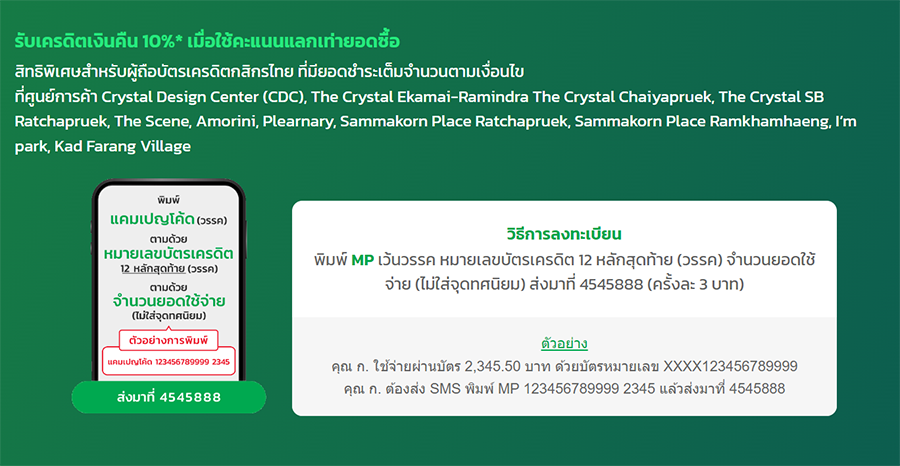 รับเครดิตเงินคืน 10%* เมื่อใช้คะแนนแลกเท่ายอดซื้อ

สิทธิพิเศษสำหรับผู้ถือบัตรเครดิตกสิกรไทย ที่มียอดชำระเต็มจำนวนตามเงื่อนไข
ที่ศูนย์การค้า Crystal Design Center (CDC), The Crystal Ekamai-Ramindra The Crystal Chaiyapruek, The Crystal SB Ratchapruek, The Scene, Amorini, Plearnary, Sammakorn Place Ratchapruek, Sammakorn Place Ramkhamhaeng, I'm park, Kad Farang Village

พิมพ์
แคมเปญโค้ด (วรรค)
ตามด้วย
หมายเลขบัตรเครดิต
12 หลักสุดท้าย (วรรค)
ตามด้วย
จำนวนยอดใช้จ่าย
(ไม่ใส่จุดทศนิยม)
ตัวอย่างการพิมพ์
แคมเปญโค้ด 123456789999 2345
ส่งมาที่ 4545888

วิธีการลงทะเบียน
พิมพ์ MP เว้นวรรค หมายเลขบัตรเครดิต 12 หลักสุดท้าย (วรรค) จำนวนยอดใช้จ่าย (ไม่ใส่จุดทศนิยม) ส่งมาที่ 4545888 (ครั้งละ 3 บาท)

ตัวอย่าง
คุณ ก. ใช้จ่ายผ่านบัตร 2,345.50 บาท ด้วยบัตรหมายเลข XXXX123456789999
คุณ ก. ต้องส่ง SMS พิมพ์ MP 123456789999 2345 แล้วส่งมาที่ 4545888